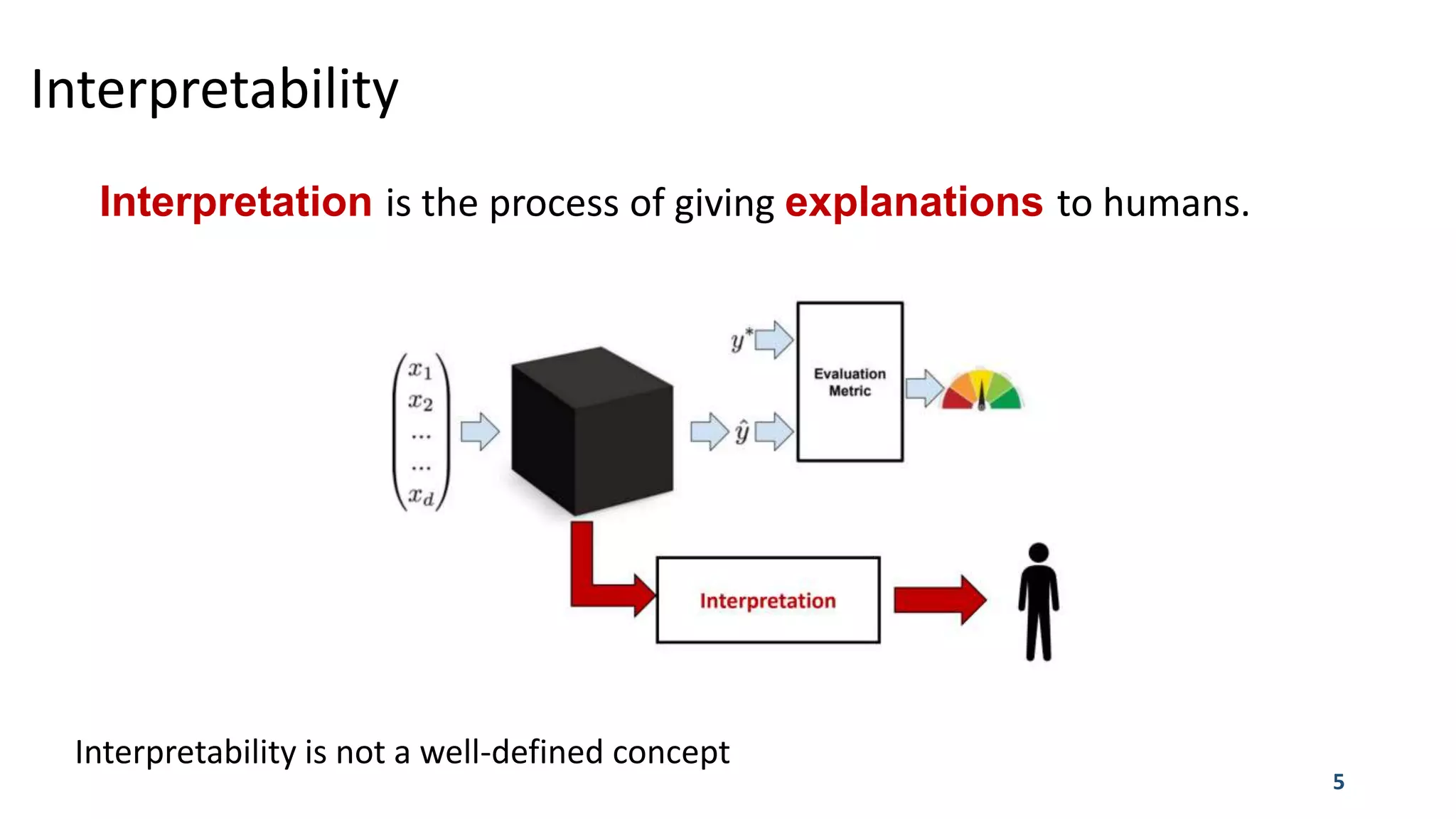 Interpretability

Interpretation is the process of giving explanations to humans.

$x_1$
$x_2$
...
...
$x_d$

$y^*$

$\hat{y}$

Evaluation Metric

Interpretation

Interpretability is not a well-defined concept

5